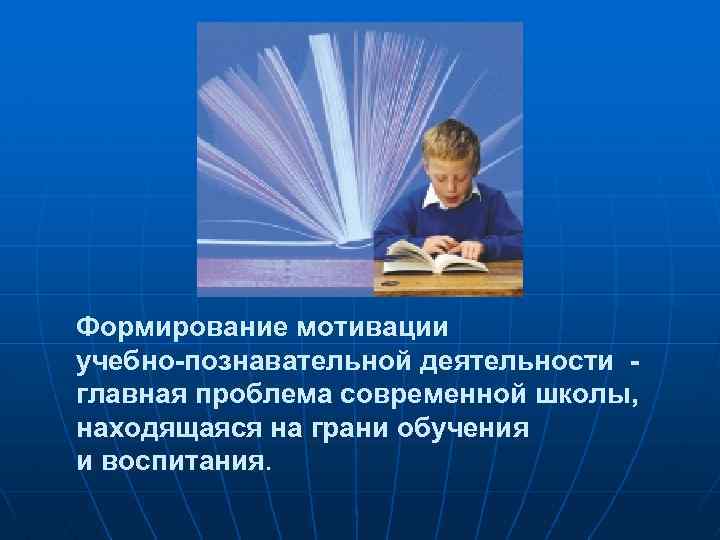 Формирование мотивации учебно-познавательной деятельности - главная проблема современной школы, находящаяся на грани обучения и воспитания.